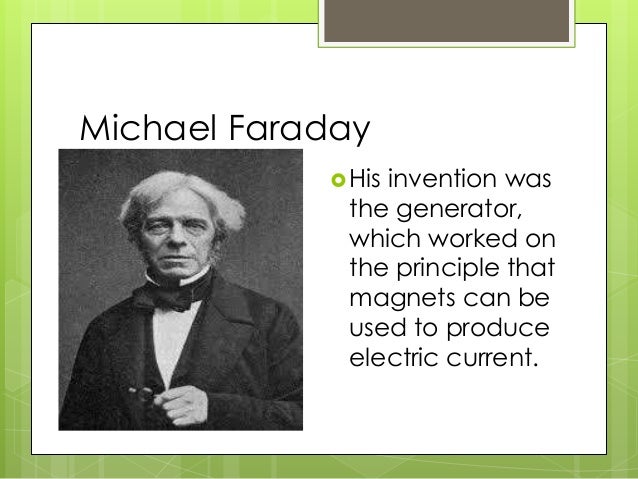 Michael Faraday

His invention was the generator, which worked on the principle that magnets can be used to produce electric current.